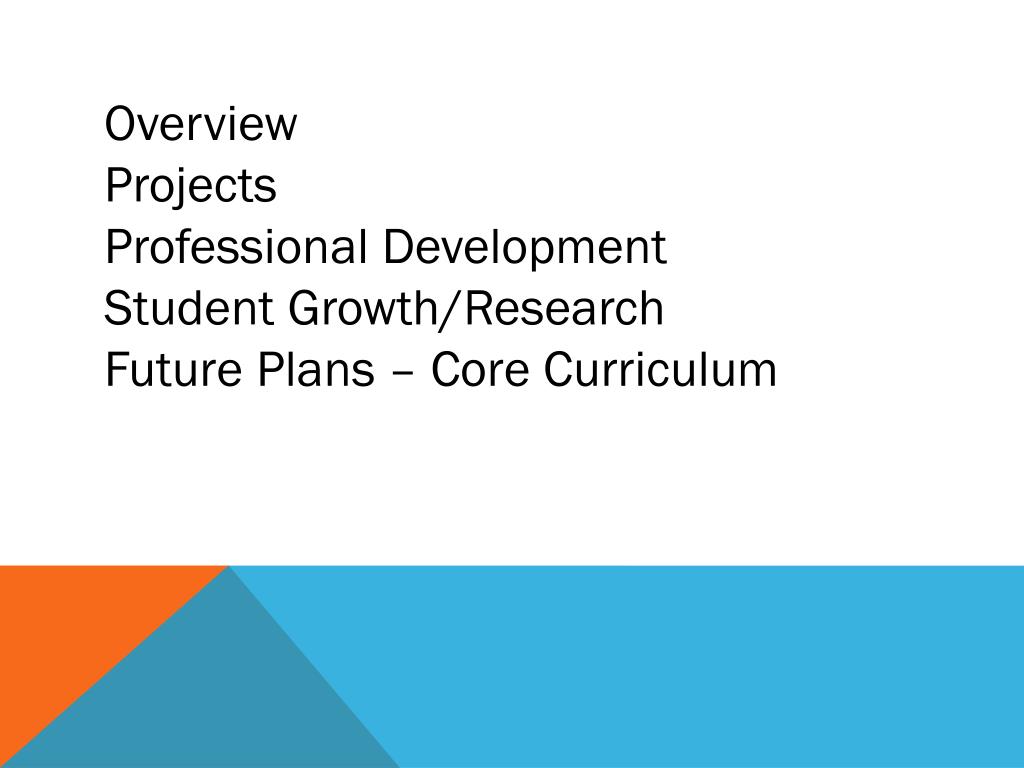 Overview
Projects
Professional Development
Student Growth/Research
Future Plans – Core Curriculum